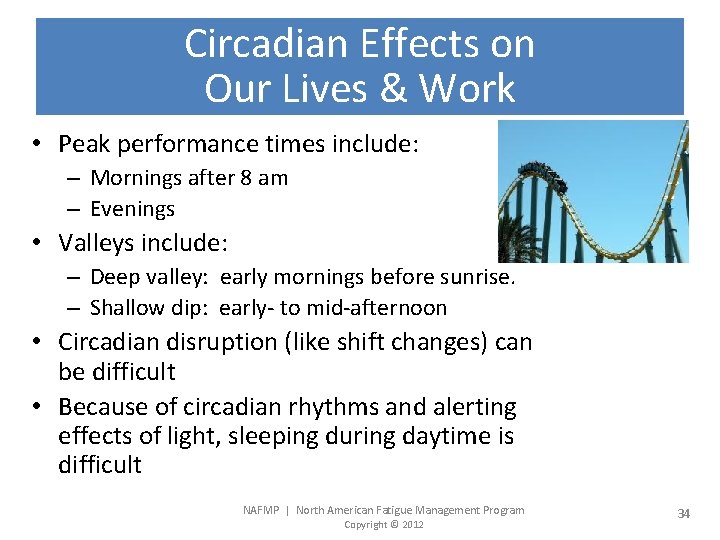 Circadian Effects on Our Lives & Work

• Peak performance times include:
– Mornings after 8 am
– Evenings

• Valleys include:
– Deep valley: early mornings before sunrise.
– Shallow dip: early- to mid-afternoon

• Circadian disruption (like shift changes) can be difficult

• Because of circadian rhythms and alerting effects of light, sleeping during daytime is difficult

NAFMP | North American Fatigue Management Program
Copyright © 2012

34